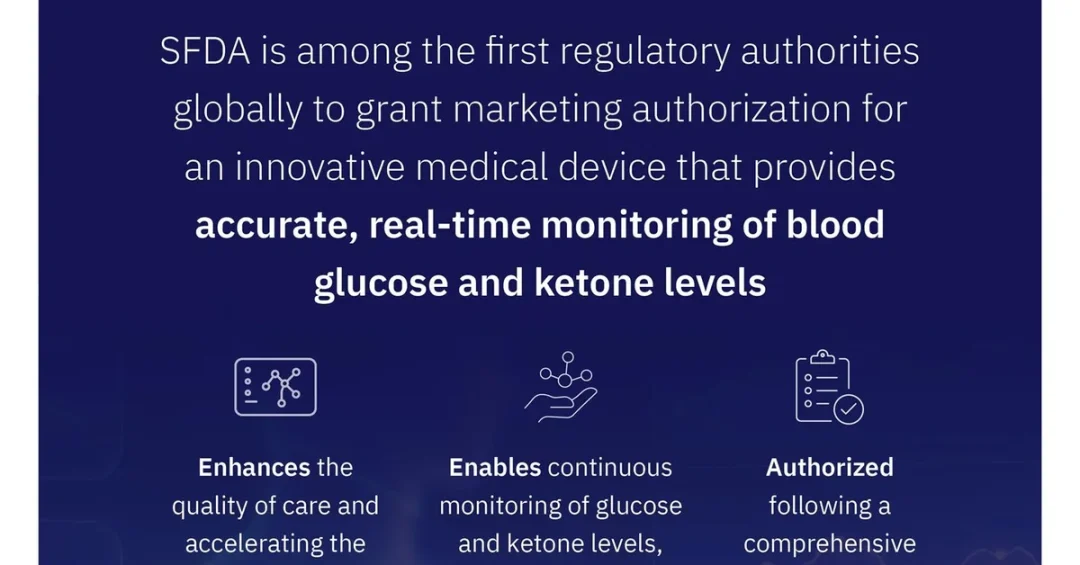 SFDA is among the first regulatory authorities globally to grant marketing authorization for an innovative medical device that provides **accurate, real-time monitoring of blood glucose and ketone levels**

**Enhances** the quality of care and accelerating the

**Enables** continuous monitoring of glucose and ketone levels,

**Authorized** following a comprehensive